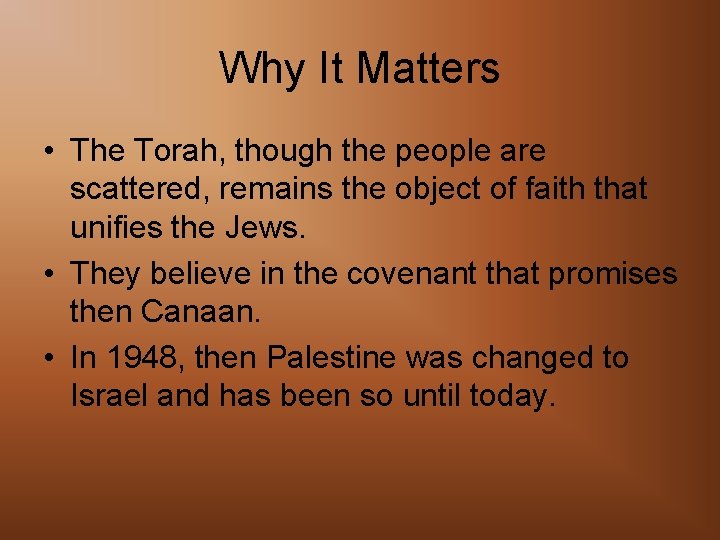 Why It Matters

• The Torah, though the people are scattered, remains the object of faith that unifies the Jews.

• They believe in the covenant that promises then Canaan.

• In 1948, then Palestine was changed to Israel and has been so until today.